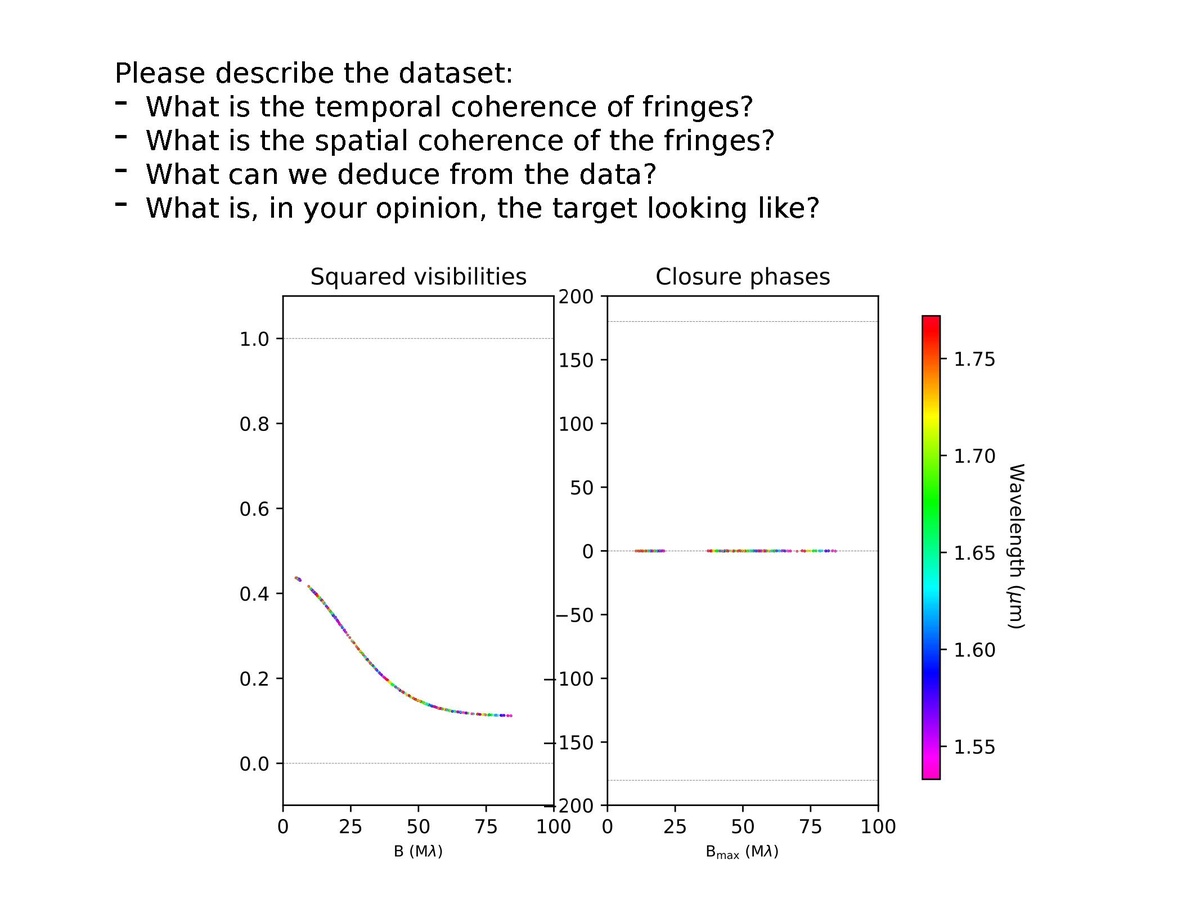 Please describe the dataset:
- What is the temporal coherence of fringes?
- What is the spatial coherence of the fringes?
- What can we deduce from the data?
- What is, in your opinion, the target looking like?

Squared visibilities

1.0
0.8
0.6
0.4
0.2
0.0

0 25 50 75 100
B (M$\lambda$)

Closure phases

200
150
100
50
0
−50
−100
−150
−200

0 25 50 75 100
$B_{max}$ (M$\lambda$)

1.75
1.70
1.65
1.60
1.55
Wavelength ($\mu$m)